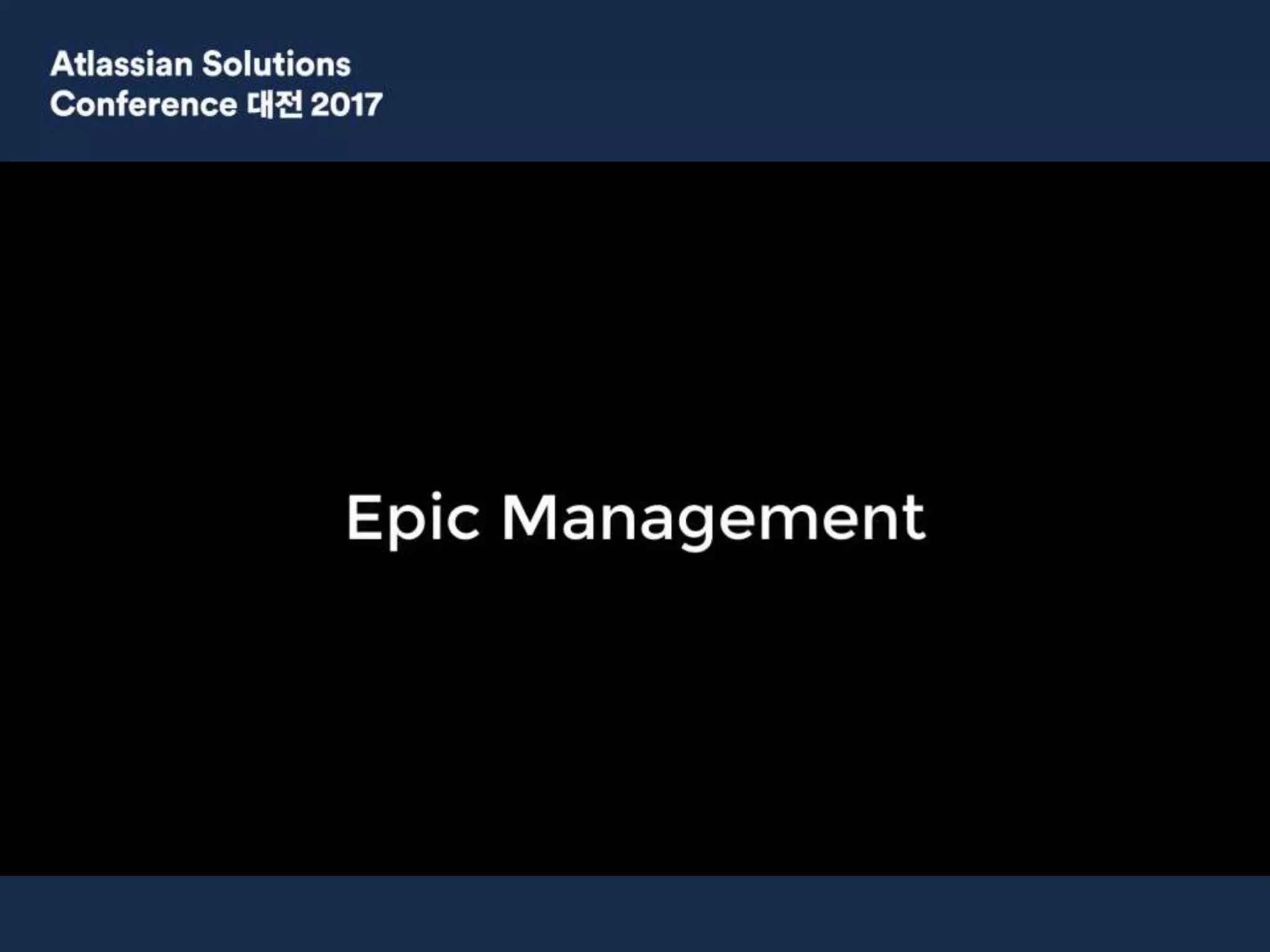 Atlassian Solutions Conference 대전 2017

Epic Management